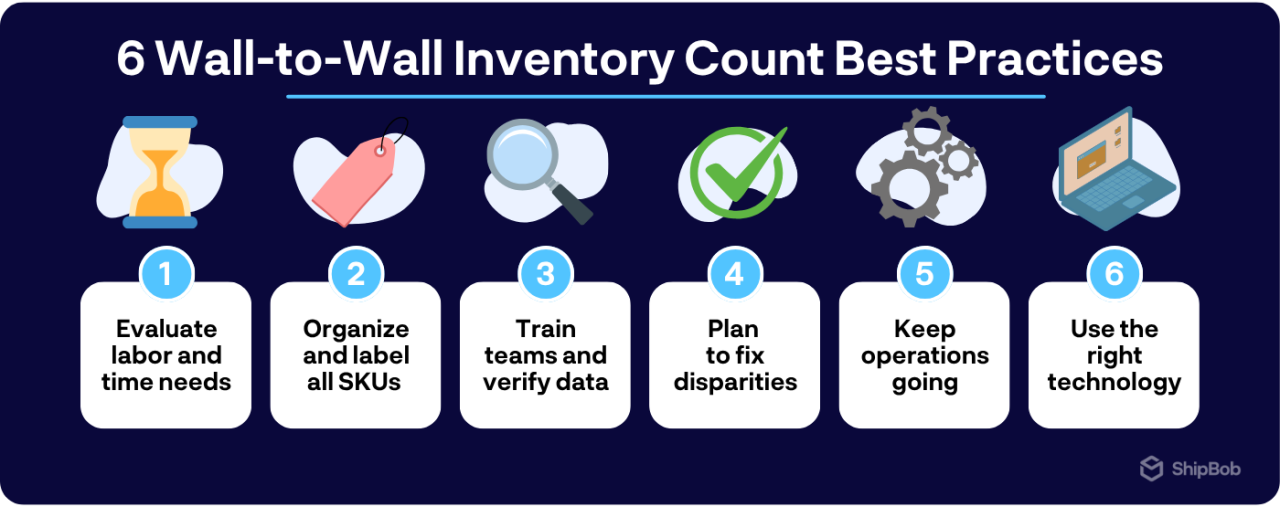 6 Wall-to-Wall Inventory Count Best Practices

1
Evaluate labor and time needs

2
Organize and label all SKUs

3
Train teams and verify data

4
Plan to fix disparities

5
Keep operations going

6
Use the right technology

ShipBob